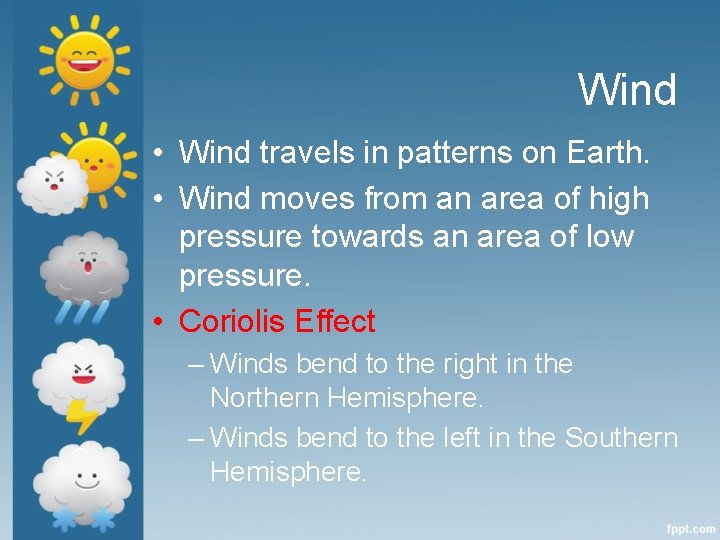 Wind

• Wind travels in patterns on Earth.
• Wind moves from an area of high pressure towards an area of low pressure.
• Coriolis Effect
– Winds bend to the right in the Northern Hemisphere.
– Winds bend to the left in the Southern Hemisphere.

fppt.com